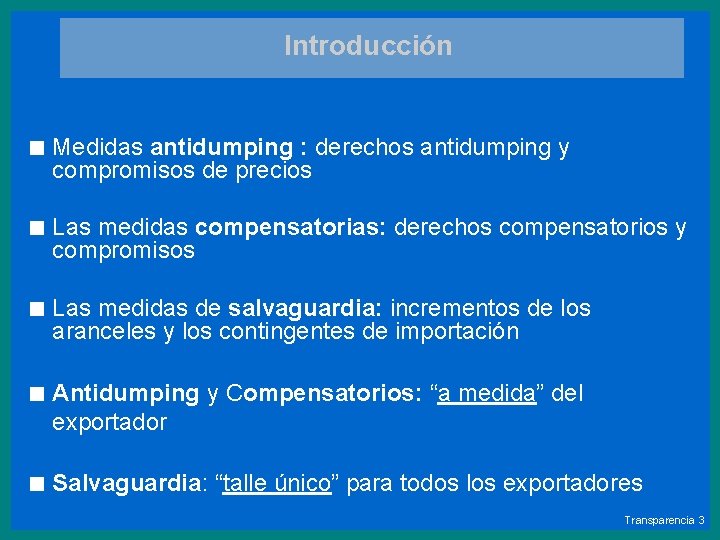 Introducción

■ Medidas antidumping : derechos antidumping y compromisos de precios

■ Las medidas compensatorias: derechos compensatorios y compromisos

■ Las medidas de salvaguardia: incrementos de los aranceles y los contingentes de importación

■ Antidumping y Compensatorios: “a medida” del exportador

■ Salvaguardia: “talle único” para todos los exportadores

Transparencia 3